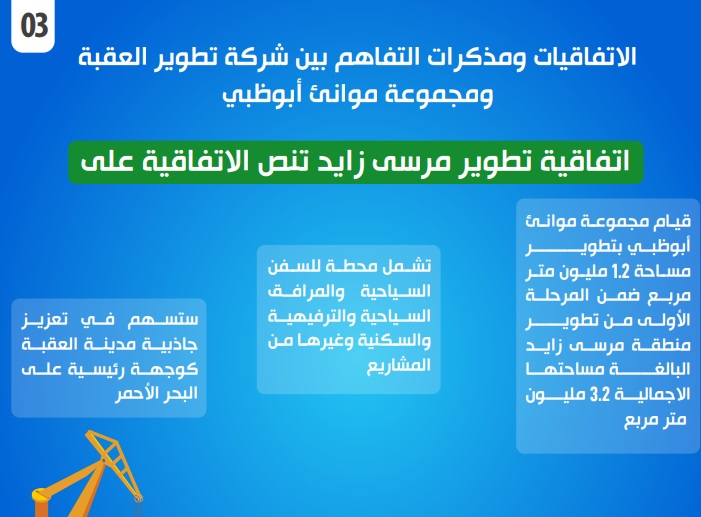 03

الاتفاقيات ومذكرات التفاهم بين شركة تطوير العقبة ومجموعة موانئ أبوظبي

اتفاقية تطوير مرسى زايد تنص الاتفاقية على

قيام مجموعة موانئ أبوظبي بتطوير مساحة 1.2 مليون متر مربع ضمن المرحلة الأولى من تطوير منطقة مرسى زايد البالغة مساحتها الاجمالية 3.2 مليون متر مربع

تشمل محطة للسفن السياحية والمرافق السياحية والترفيهية والسكنية وغيرها من المشاريع

ستسهم في تعزيز جاذبية مدينة العقبة كوجهة رئيسية على البحر الأحمر